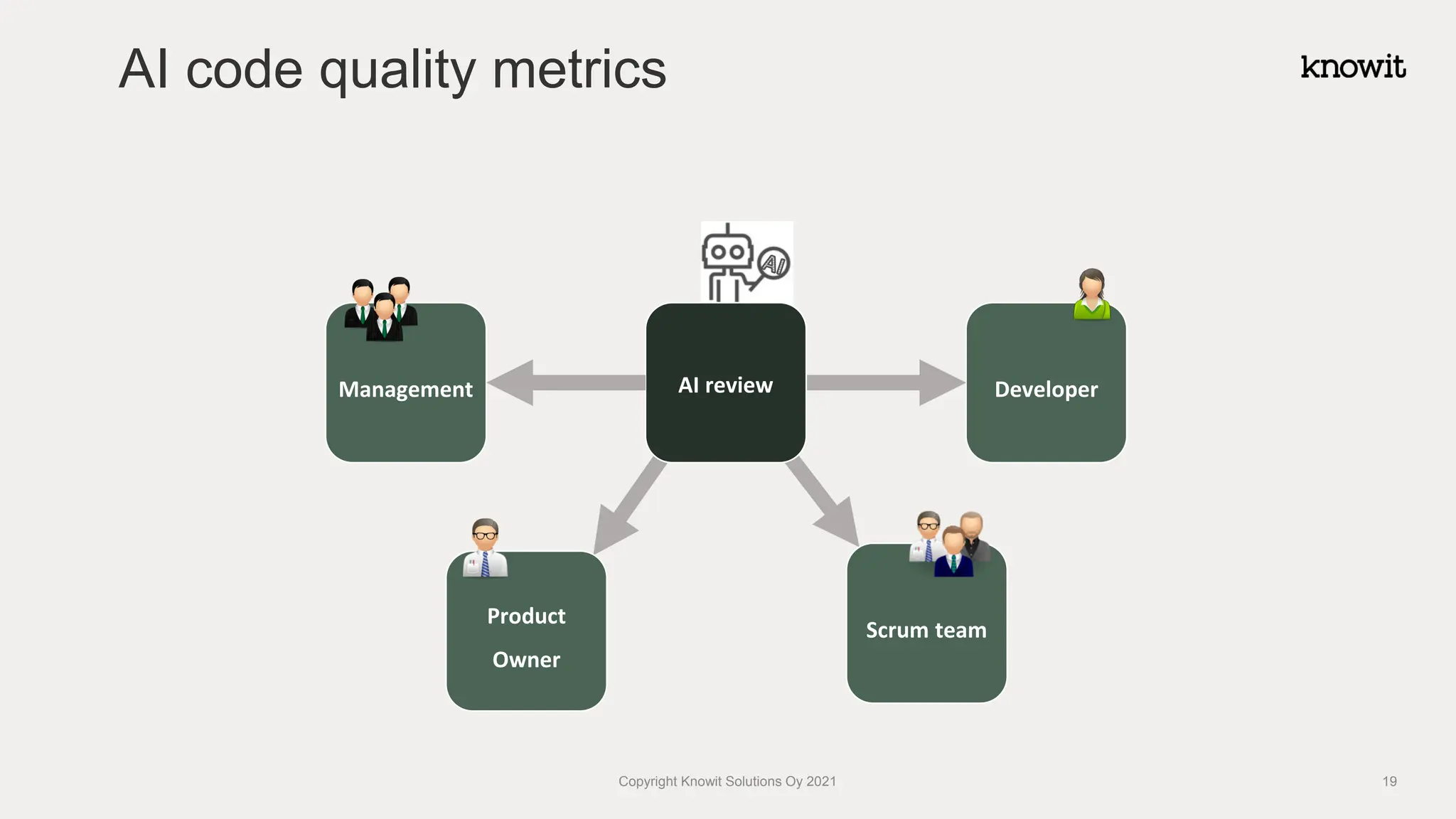 AI code quality metrics

knowit

AI

Management

AI review

Developer

Product Owner

Scrum team

Copyright Knowit Solutions Oy 2021

19